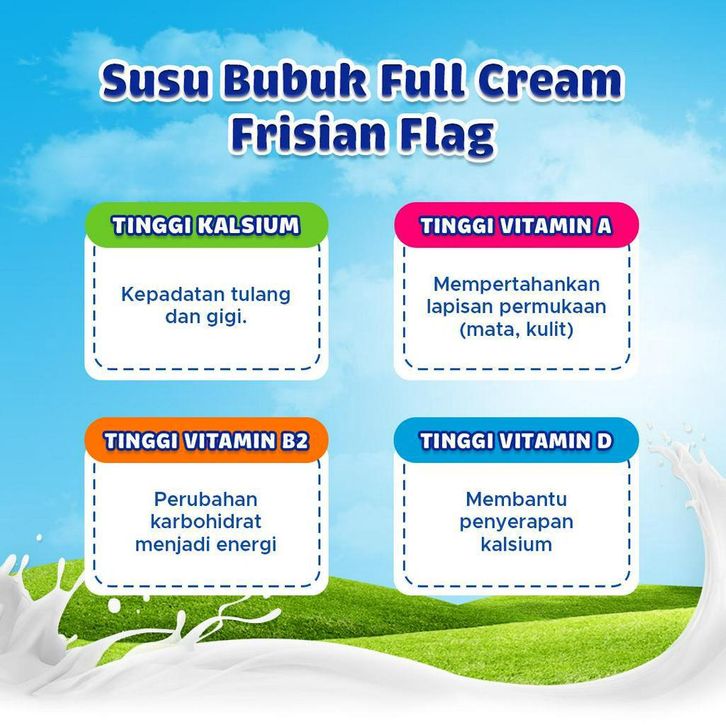 Susu Bubuk Full Cream Frisian Flag

TINGGI KALSIUM

Kepadatan tulang dan gigi.

TINGGI VITAMIN A

Mempertahankan lapisan permukaan (mata, kulit)

TINGGI VITAMIN B2

Perubahan karbohidrat menjadi energi

TINGGI VITAMIN D

Membantu penyerapan kalsium